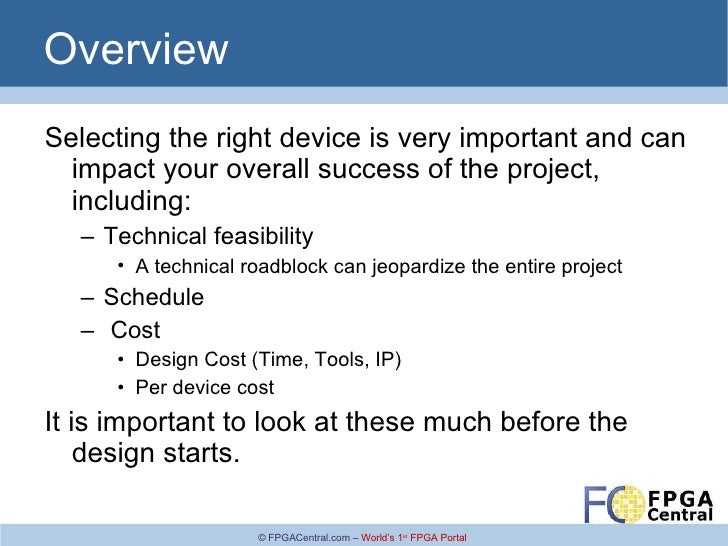 Overview

Selecting the right device is very important and can impact your overall success of the project, including:

– Technical feasibility

• A technical roadblock can jeopardize the entire project

– Schedule

– Cost

• Design Cost (Time, Tools, IP)

• Per device cost

It is important to look at these much before the design starts.

FC FPGA Central

© FPGACentral.com – World's 1st FPGA Portal